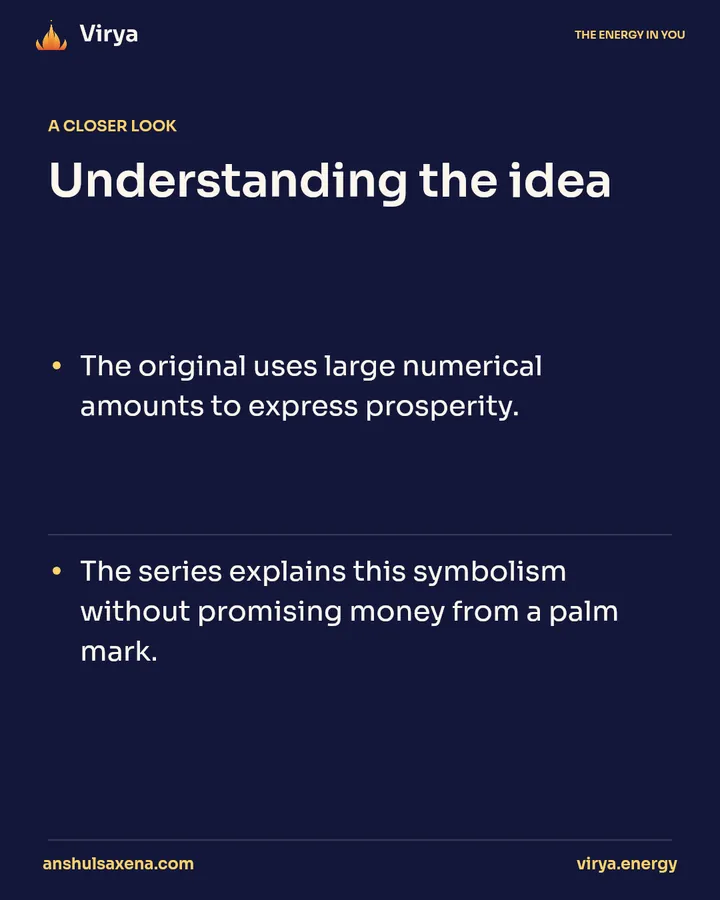 Virya

THE ENERGY IN YOU

A CLOSER LOOK

Understanding the idea

• The original uses large numerical amounts to express prosperity.

• The series explains this symbolism without promising money from a palm mark.

anshulsaxena.com

virya.energy